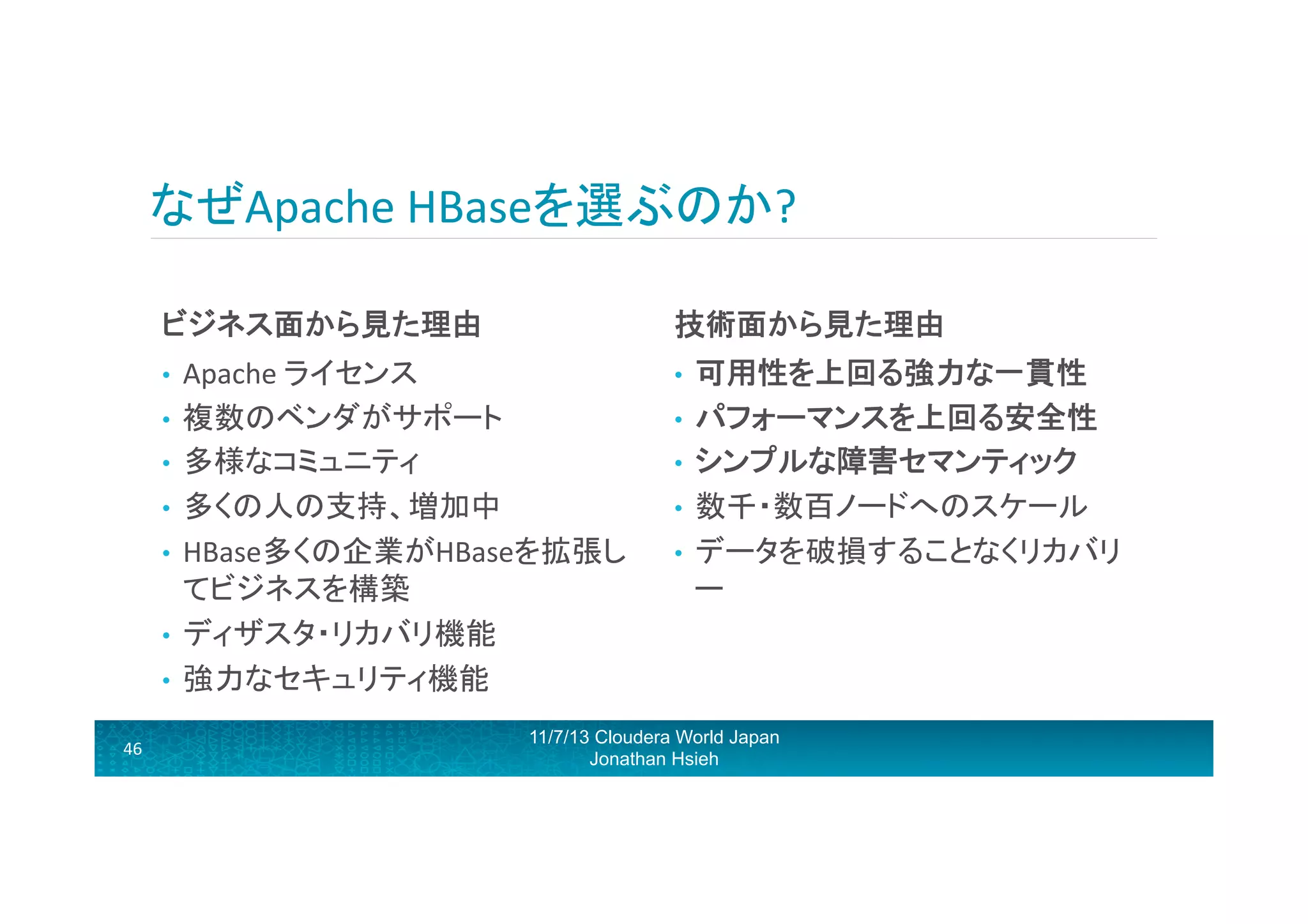 なぜApache HBaseを選ぶのか?

ビジネス面から見た理由

• Apache ライセンス
• 複数のベンダがサポート
• 多様なコミュニティ
• 多くの人の支持、増加中
• HBase多くの企業がHBaseを拡張してビジネスを構築
• ディザスタ・リカバリ機能
• 強力なセキュリティ機能

技術面から見た理由

• 可用性を上回る強力な一貫性
• パフォーマンスを上回る安全性
• シンプルな障害セマンティック
• 数千・数百ノードへのスケール
• データを破損することなくリカバリー

46

11/7/13 Cloudera World Japan
Jonathan Hsieh